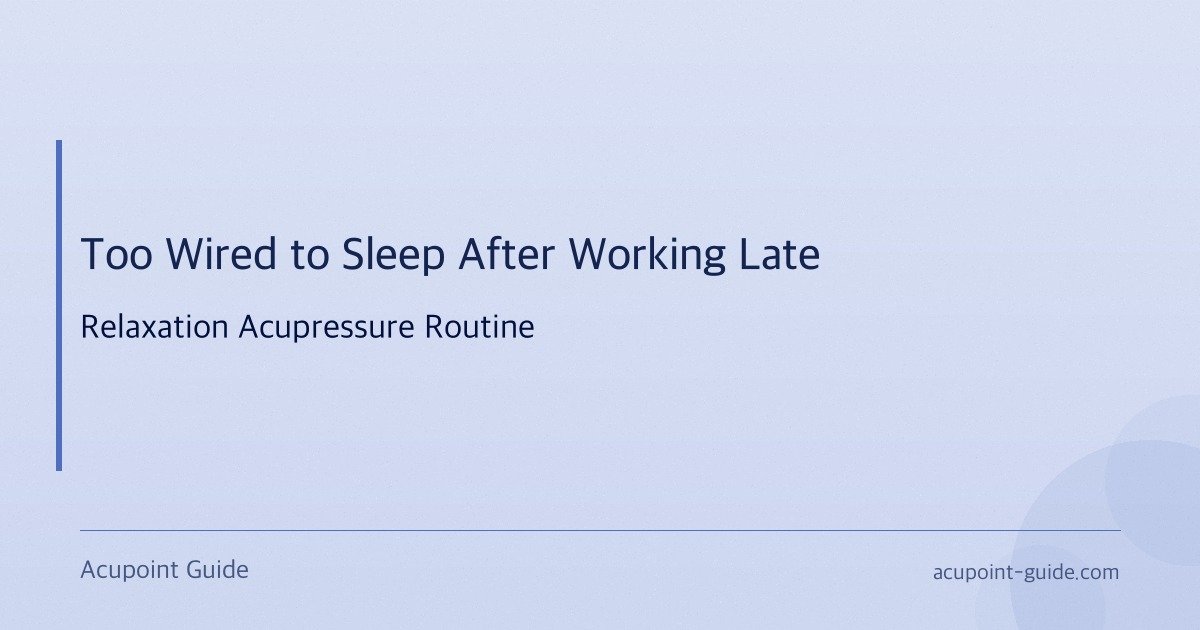 Too Wired to Sleep After Working Late

Relaxation Acupressure Routine

Acupoint Guide

acupoint-guide.com